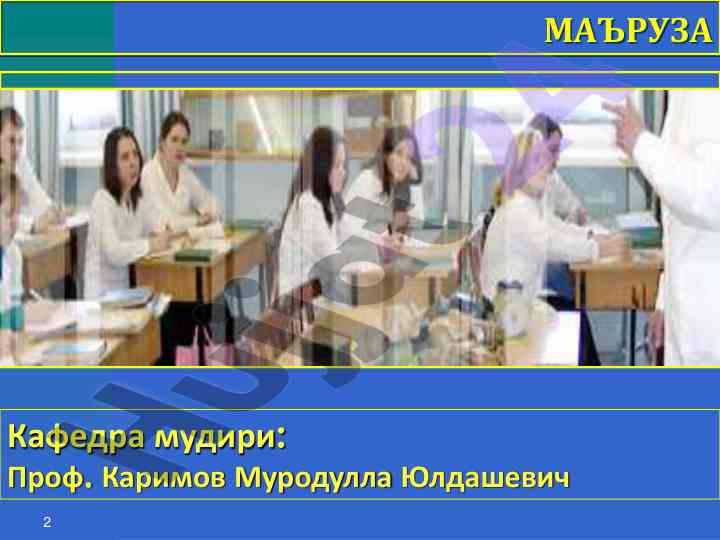 МАЪРУЗА

Кафедра мудири:
Проф. Каримов Муродулла Юлдашевич

2